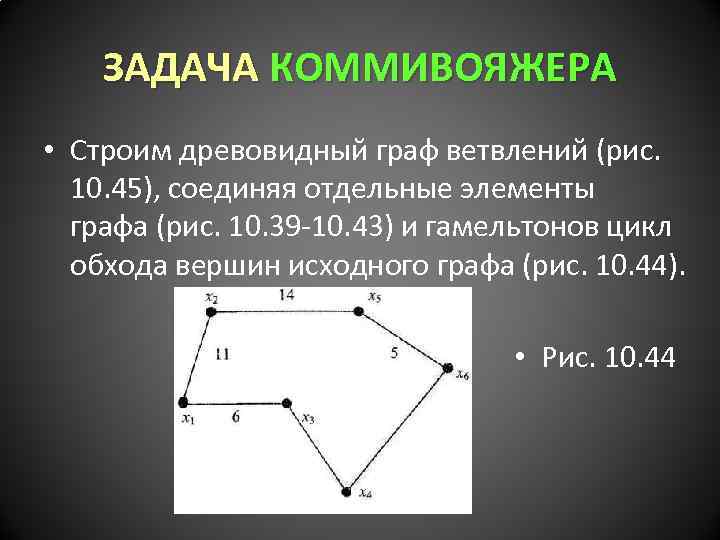 ЗАДАЧА КОММИВОЯЖЕРА

• Строим древовидный граф ветвлений (рис. 10.45), соединяя отдельные элементы графа (рис. 10.39-10.43) и гамельтонов цикл обхода вершин исходного графа (рис. 10.44).

$x_2$ 14 $x_5$
11 5 $x_6$
$x_1$ 6 $x_3$
$x_4$

• Рис. 10.44